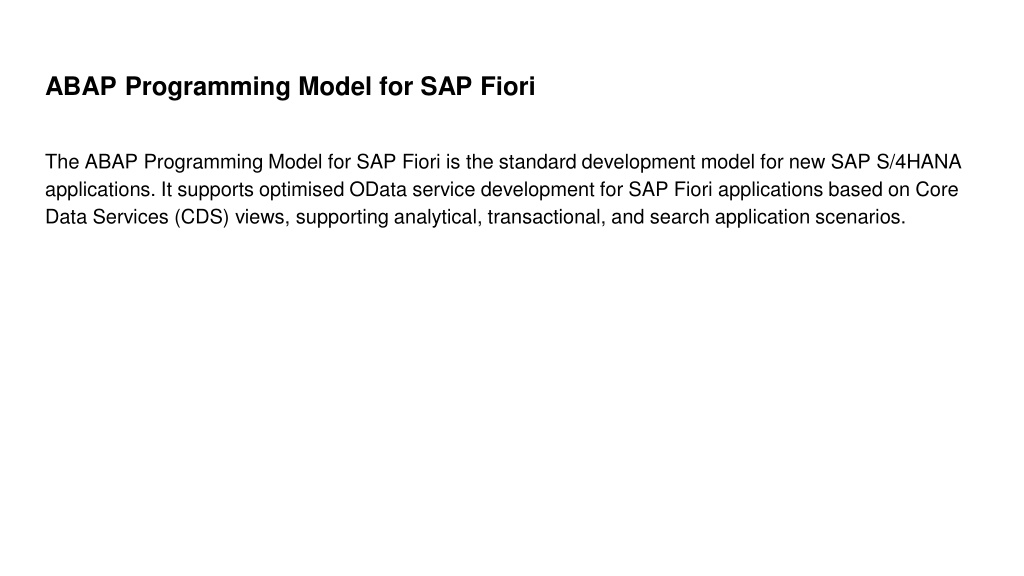 ABAP Programming Model for SAP Fiori

The ABAP Programming Model for SAP Fiori is the standard development model for new SAP S/4HANA applications. It supports optimised OData service development for SAP Fiori applications based on Core Data Services (CDS) views, supporting analytical, transactional, and search application scenarios.